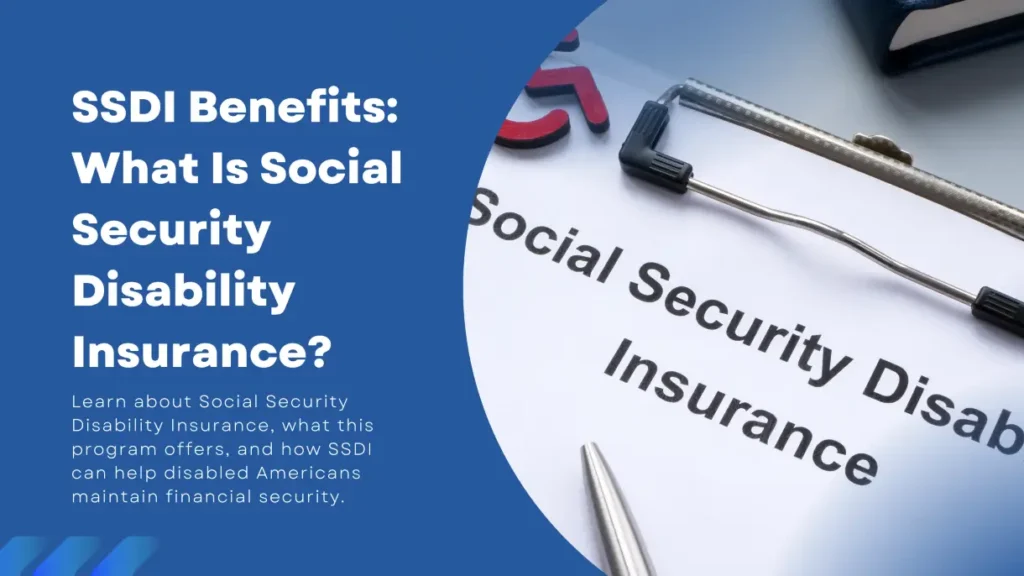 SSDI Benefits: What Is Social Security Disability Insurance?

Learn about Social Security Disability Insurance, what this program offers, and how SSDI can help disabled Americans maintain financial security.

Social Security Disab
Insurance